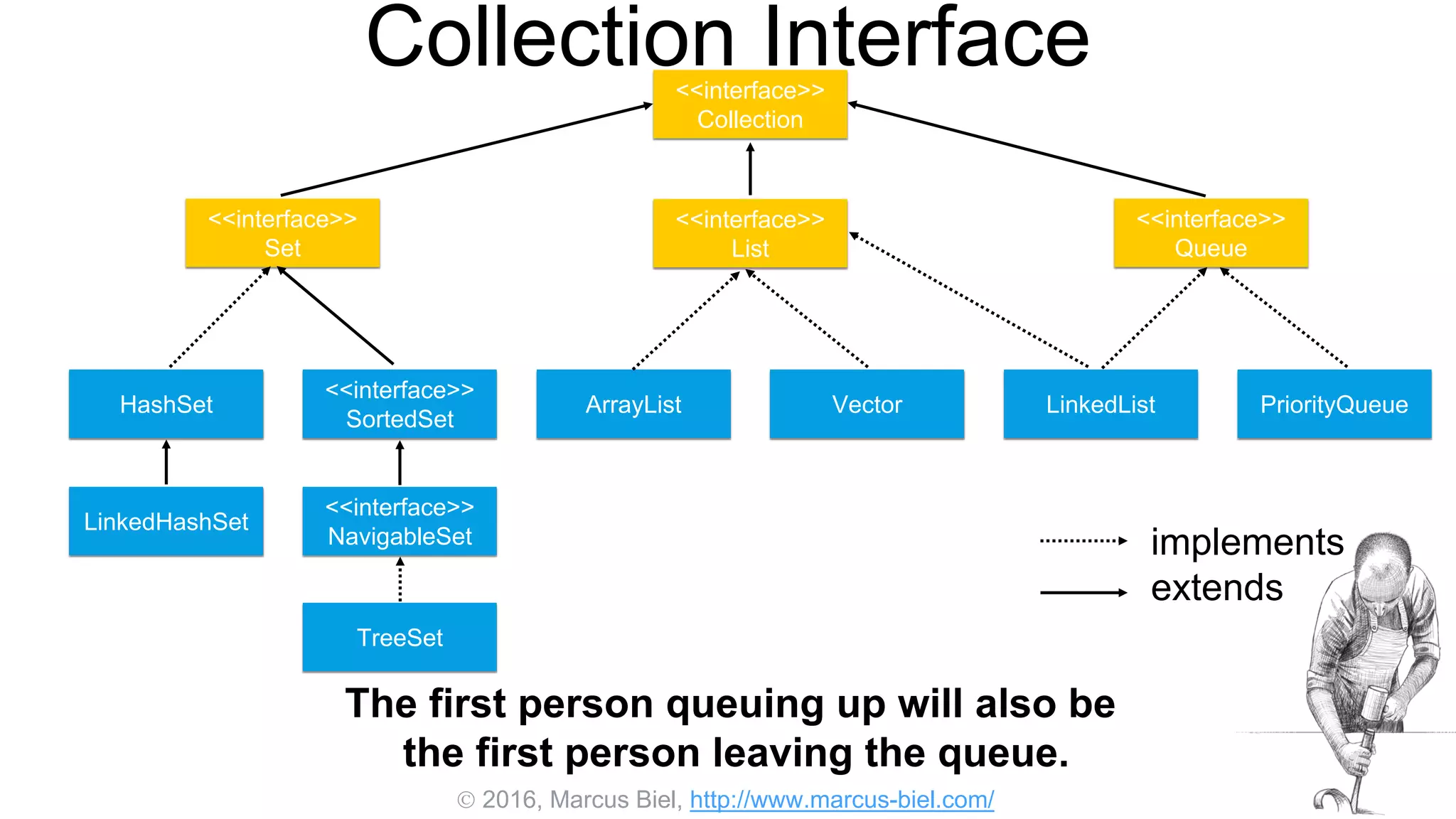 Collection Interface

<<interface>>
Collection

<<interface>>
Set

<<interface>>
List

<<interface>>
Queue

HashSet

<<interface>>
SortedSet

ArrayList

Vector

LinkedList

PriorityQueue

LinkedHashSet

<<interface>>
NavigableSet

TreeSet

implements
extends

The first person queuing up will also be the first person leaving the queue.

© 2016, Marcus Biel, http://www.marcus-biel.com/